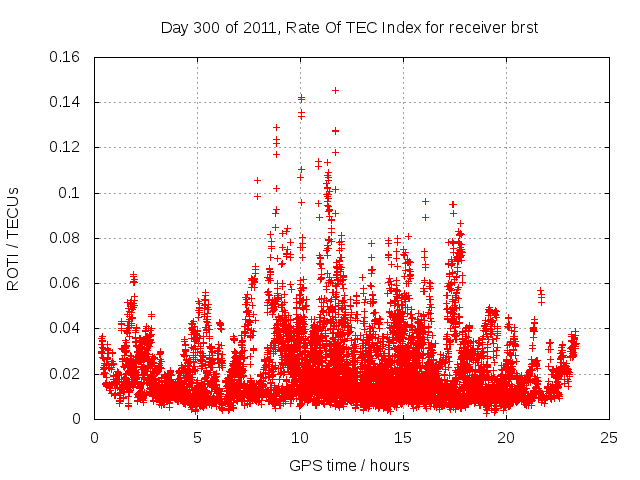 Day 300 of 2011, Rate Of TEC Index for receiver brst

ROTI / TECUs

0.16
0.14
0.12
0.1
0.08
0.06
0.04
0.02
0

0
5
10
15
20
25

GPS time / hours